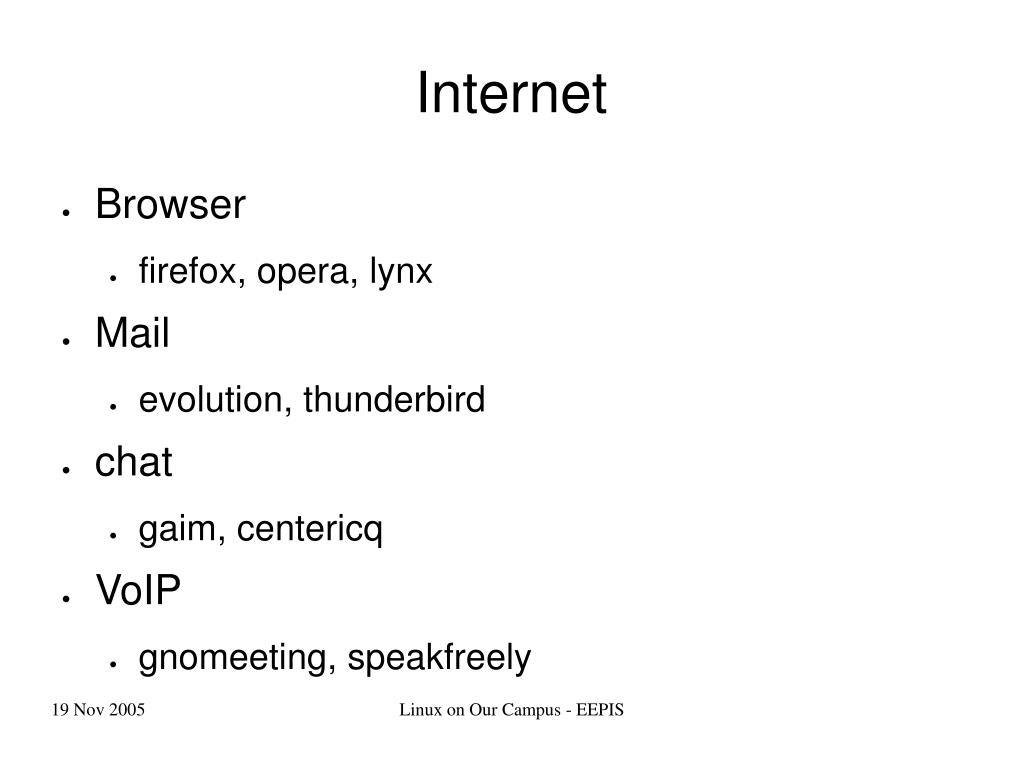 Internet

- Browser
  - firefox, opera, lynx
- Mail
  - evolution, thunderbird
- chat
  - gaim, centericq
- VoIP
  - gnomeeting, speakfreely

19 Nov 2005

Linux on Our Campus - EEPIS